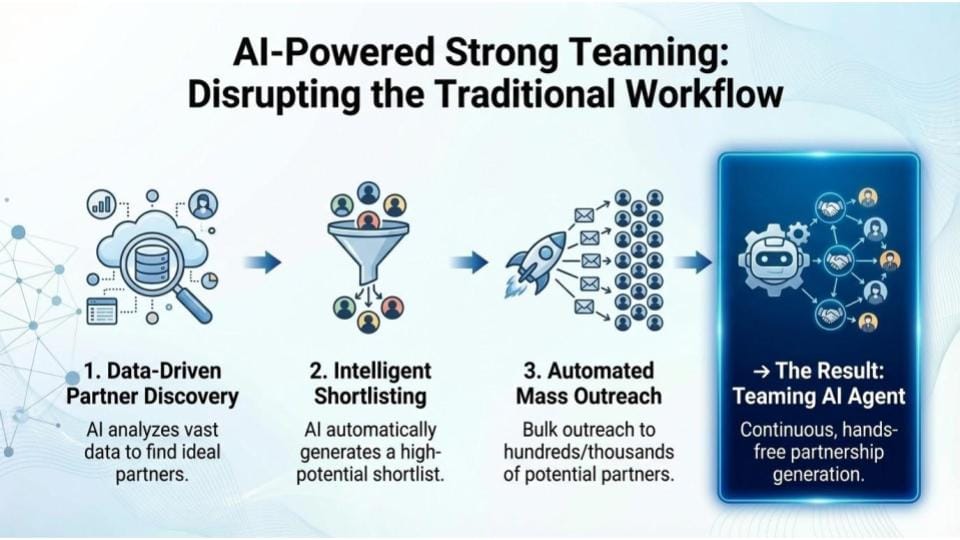 AI-Powered Strong Teaming:
Disrupting the Traditional Workflow

1. Data-Driven Partner Discovery

AI analyzes vast data to find ideal partners.

2. Intelligent Shortlisting

AI automatically generates a high-potential shortlist.

3. Automated Mass Outreach

Bulk outreach to hundreds/thousands of potential partners.

→ The Result: Teaming AI Agent

Continuous, hands-free partnership generation.